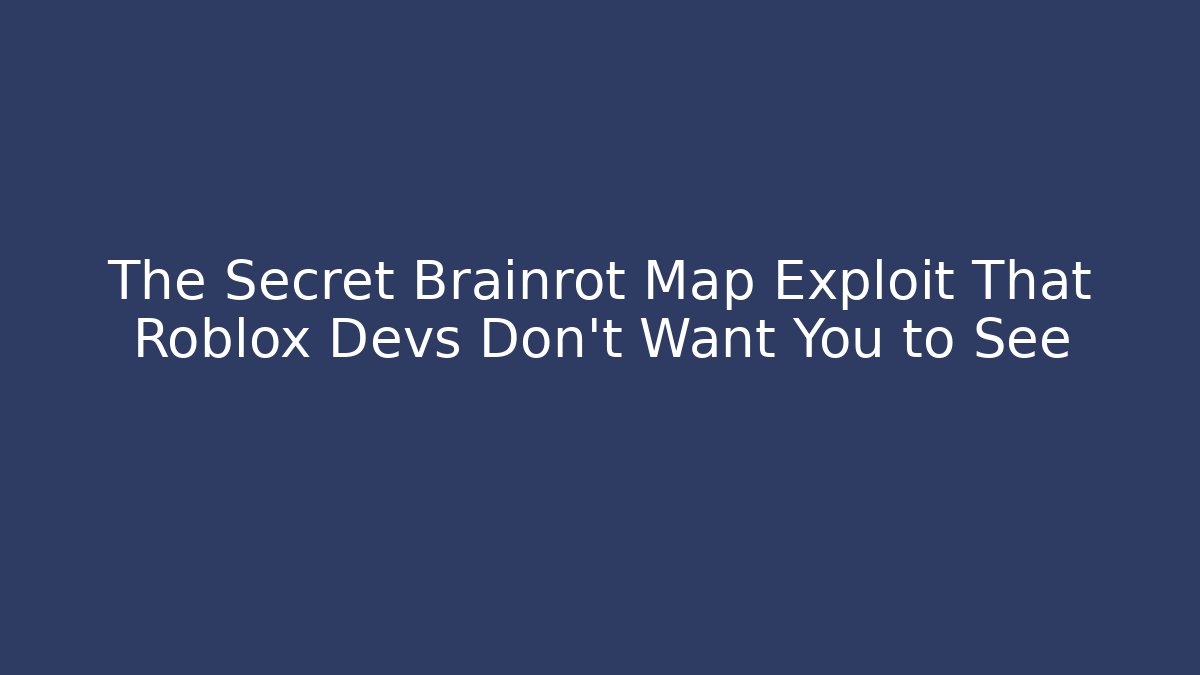 The Secret Brainrot Map Exploit That Roblox Devs Don't Want You to See